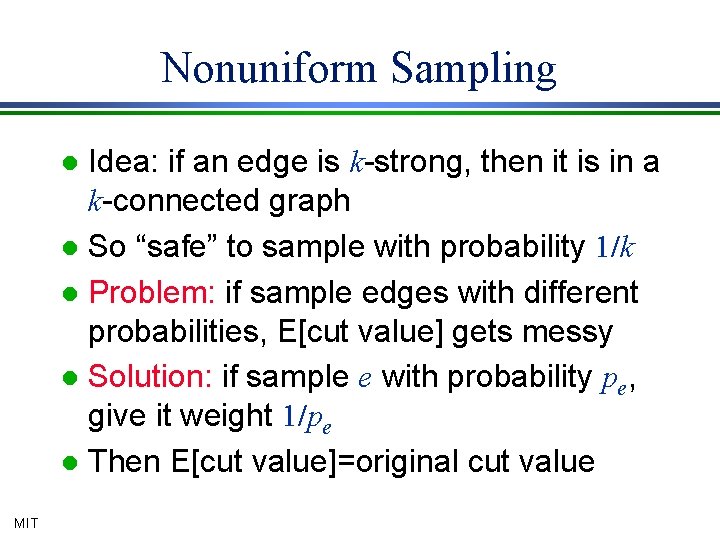 Nonuniform Sampling

- Idea: if an edge is $k$-strong, then it is in a $k$-connected graph
- So “safe” to sample with probability $1/k$
- Problem: if sample edges with different probabilities, E[cut value] gets messy
- Solution: if sample $e$ with probability $p_e$, give it weight $1/p_e$
- Then E[cut value]=original cut value

MIT